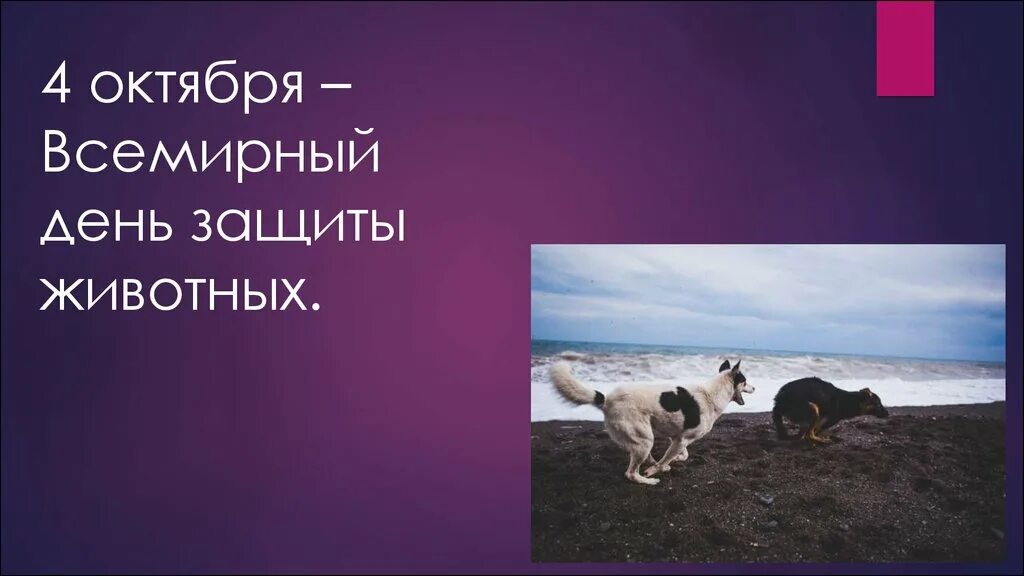 4 октября – Всемирный день защиты животных.